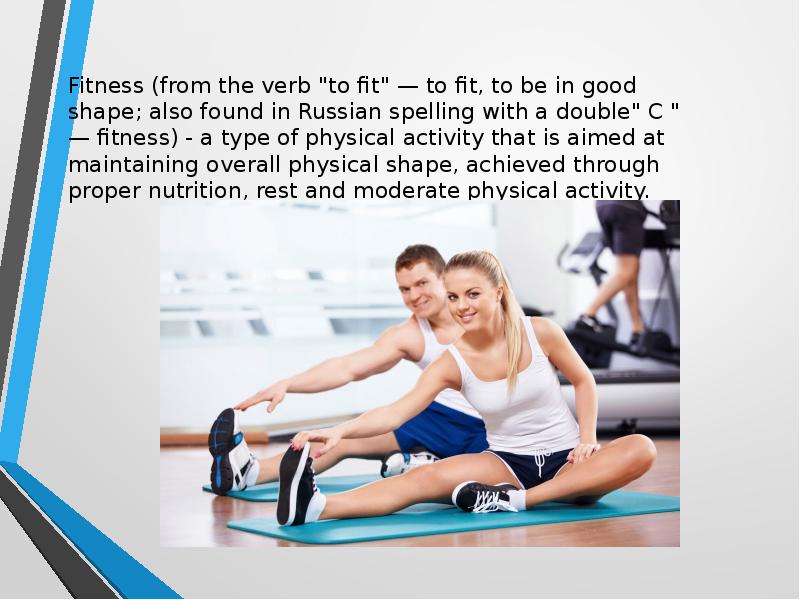 Fitness (from the verb "to fit" — to fit, to be in good shape; also found in Russian spelling with a double" C " — fitness) - a type of physical activity that is aimed at maintaining overall physical shape, achieved through proper nutrition, rest and moderate physical activity.